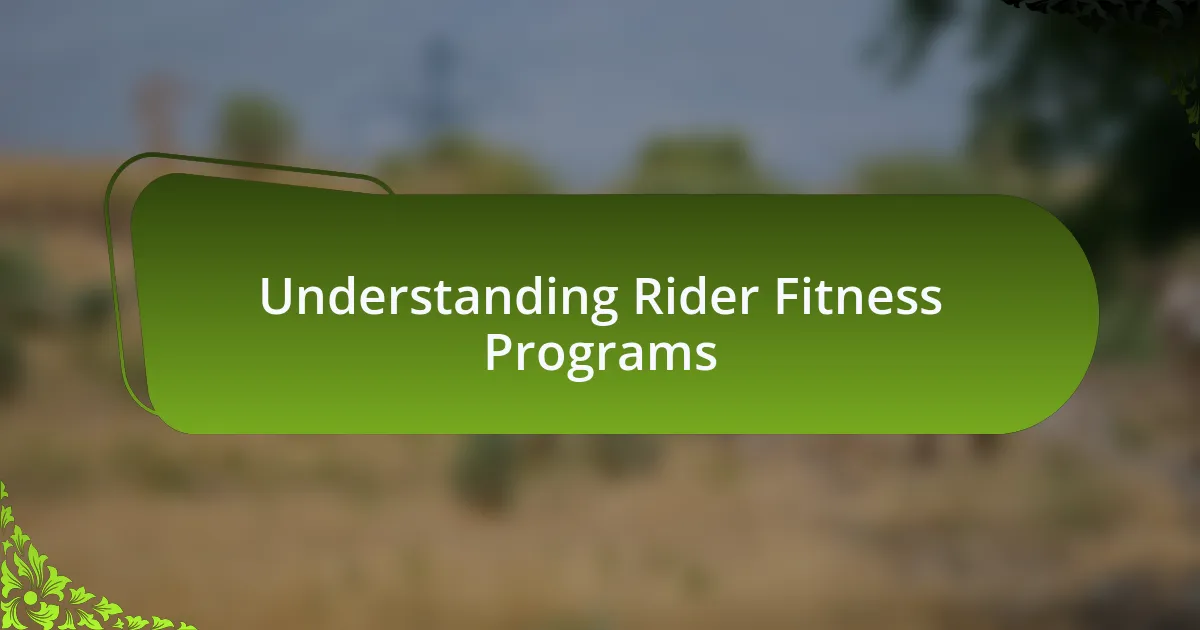 Understanding Rider Fitness Programs